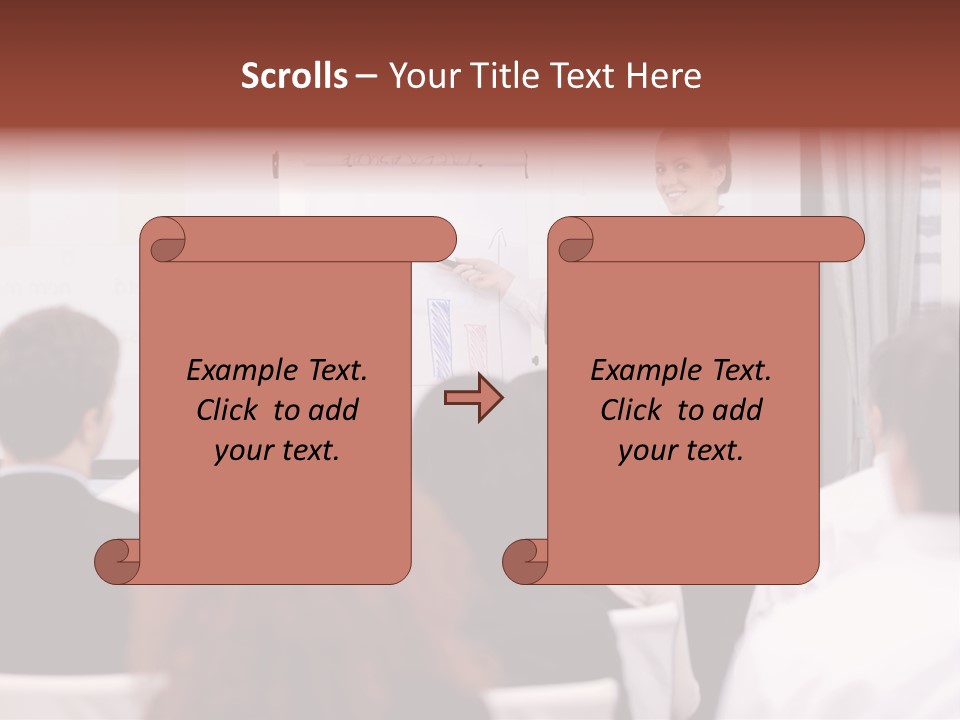 Scrolls – Your Title Text Here

Example Text. Click to add your text.

Example Text. Click to add your text.